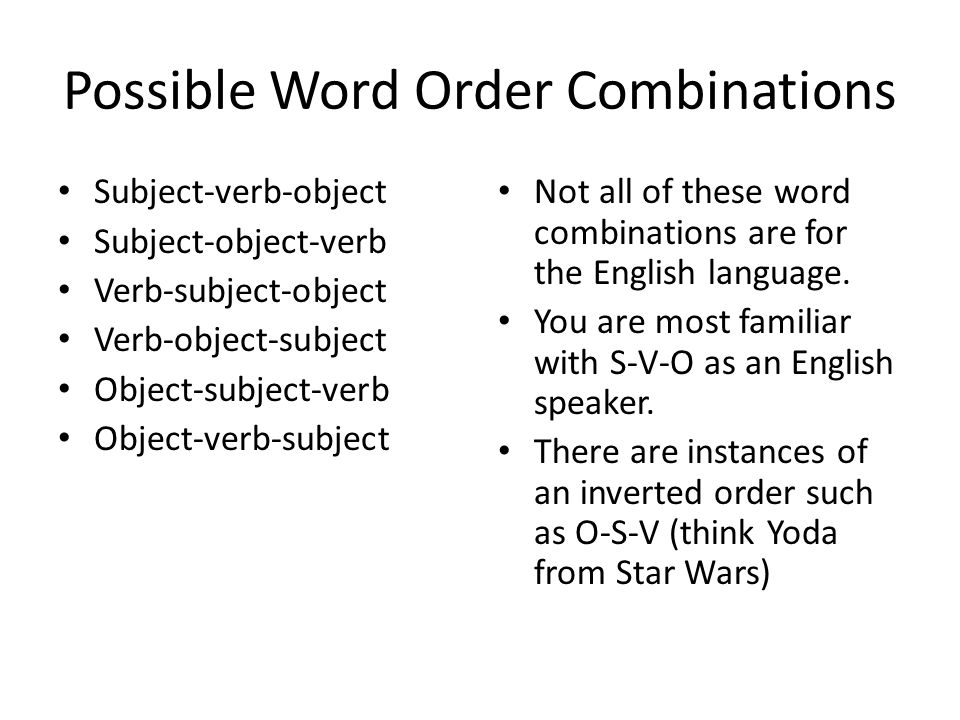 Possible Word Order Combinations

• Subject-verb-object
• Subject-object-verb
• Verb-subject-object
• Verb-object-subject
• Object-subject-verb
• Object-verb-subject

• Not all of these word combinations are for the English language.
• You are most familiar with S-V-O as an English speaker.
• There are instances of an inverted order such as O-S-V (think Yoda from Star Wars)